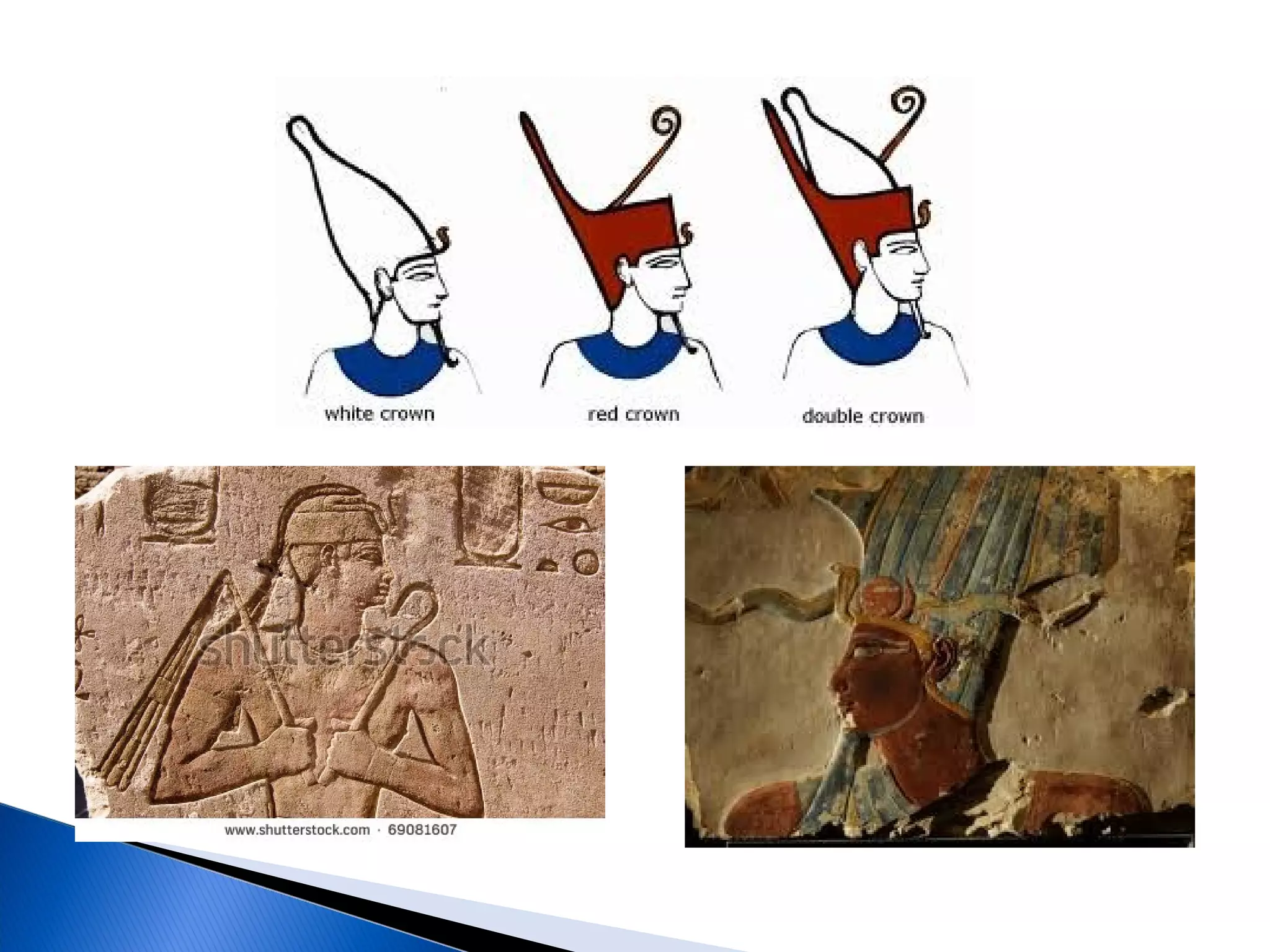 white crown
red crown
double crown

shutterstock

www.shutterstock.com · 69081607